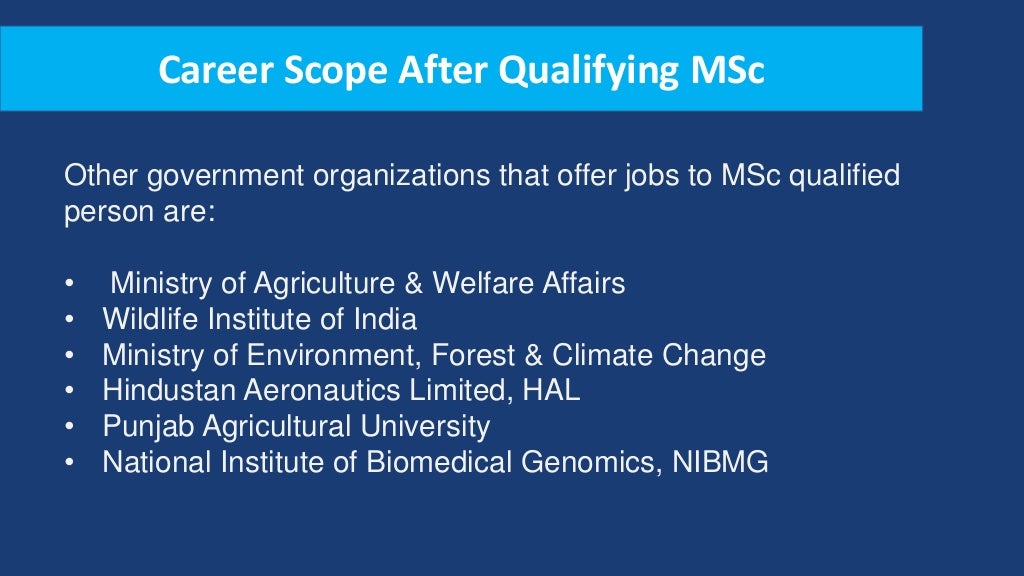 Career Scope After Qualifying MSc

Other government organizations that offer jobs to MSc qualified person are:

• Ministry of Agriculture & Welfare Affairs
• Wildlife Institute of India
• Ministry of Environment, Forest & Climate Change
• Hindustan Aeronautics Limited, HAL
• Punjab Agricultural University
• National Institute of Biomedical Genomics, NIBMG